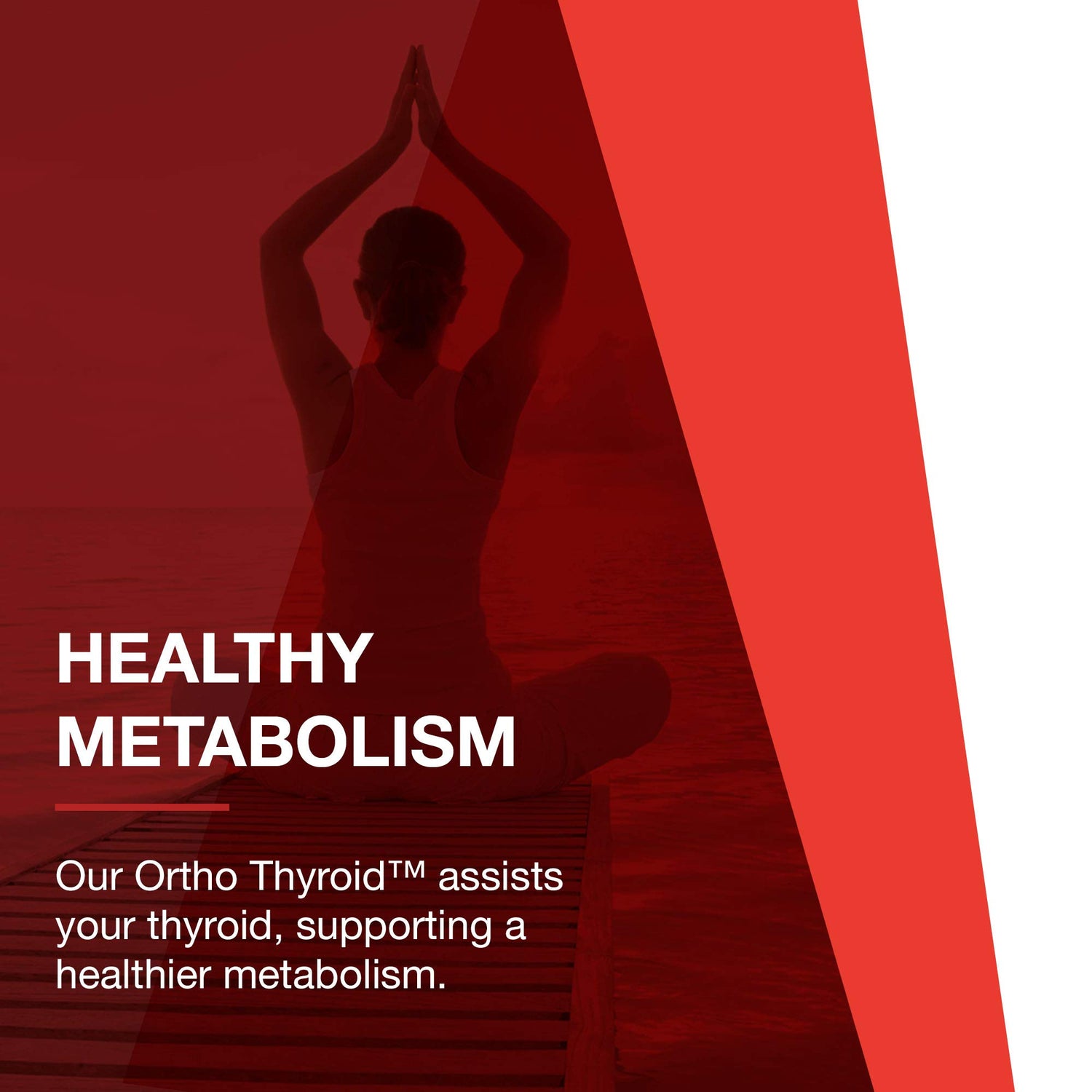 HEALTHY METABOLISM

Our Ortho Thyroid™ assists your thyroid, supporting a healthier metabolism.